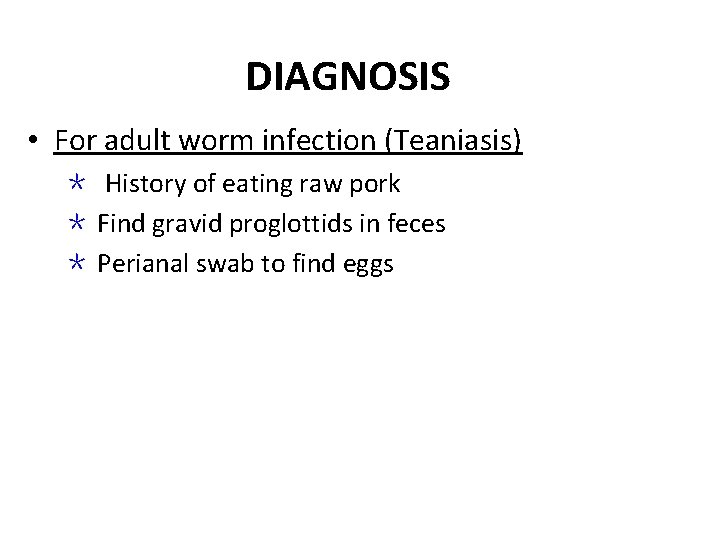 DIAGNOSIS

• For adult worm infection (Teaniasis)

* History of eating raw pork
* Find gravid proglottids in feces
* Perianal swab to find eggs